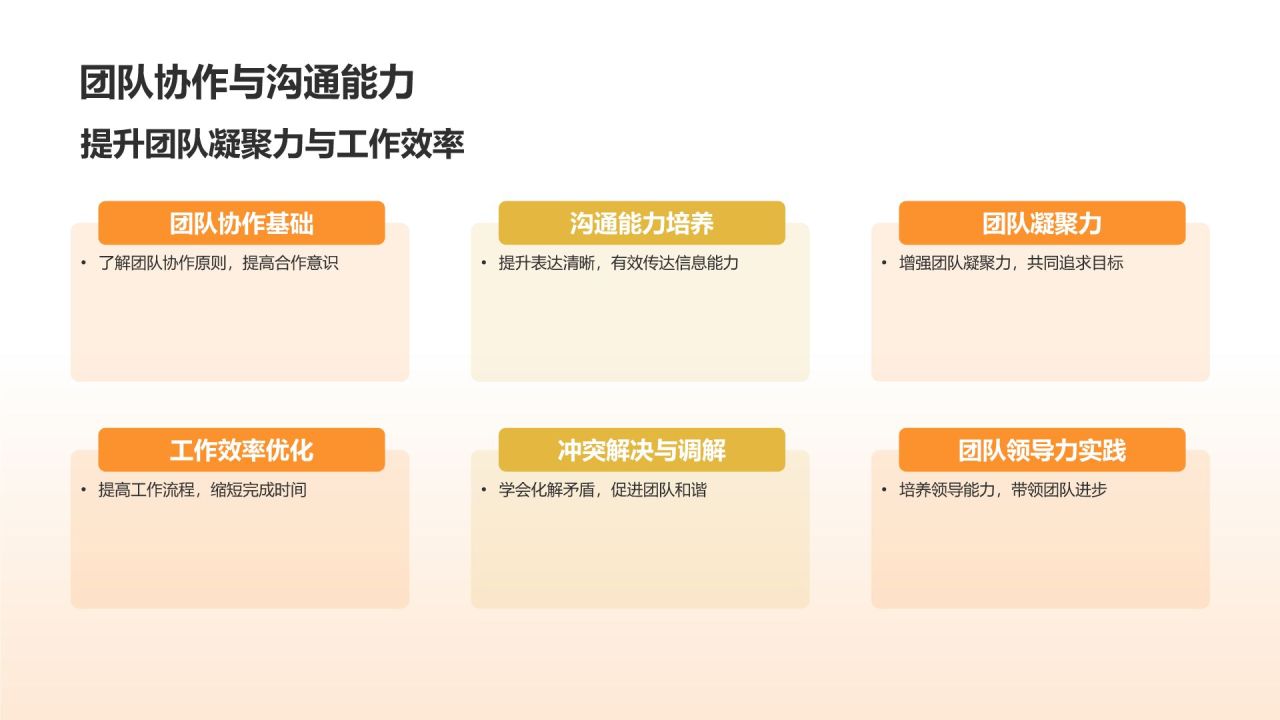 团队协作与沟通能力

提升团队凝聚力与工作效率

团队协作基础

• 了解团队协作原则，提高合作意识

沟通能力培养

• 提升表达清晰，有效传达信息能力

团队凝聚力

• 增强团队凝聚力，共同追求目标

工作效率优化

• 提高工作流程，缩短完成时间

冲突解决与调解

• 学会化解矛盾，促进团队和谐

团队领导力实践

• 培养领导能力，带领团队进步